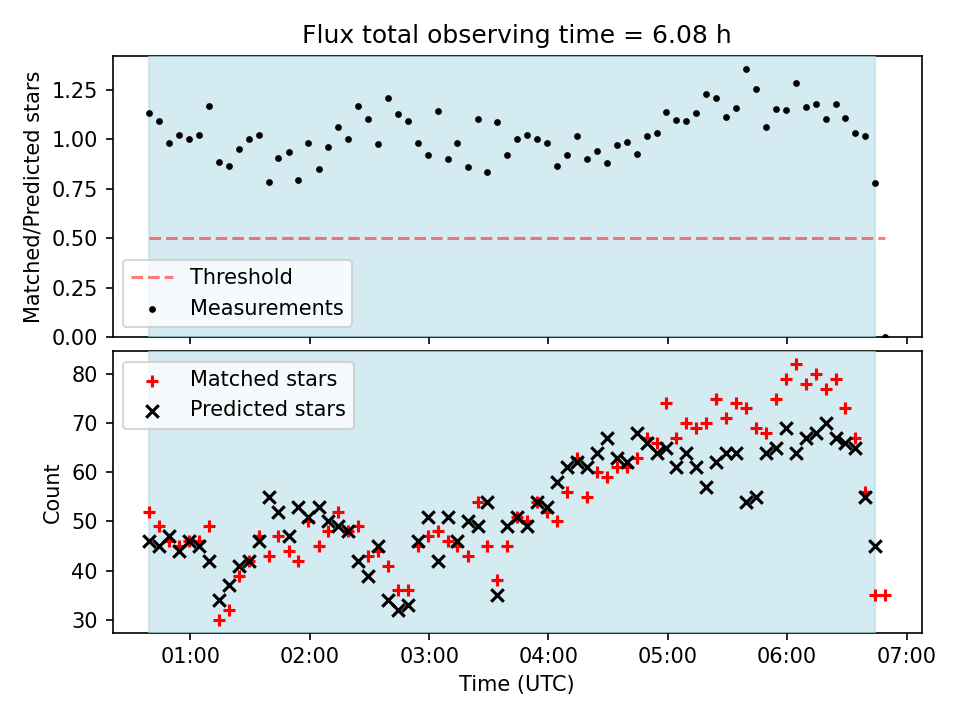 Flux total observing time = 6.08 h

Matched/Predicted stars

1.25
1.00
0.75
0.50
0.25
0.00

Threshold
Measurements

Matched stars
Predicted stars

Count

80
70
60
50
40
30

01:00 02:00 03:00 04:00 05:00 06:00 07:00

Time (UTC)